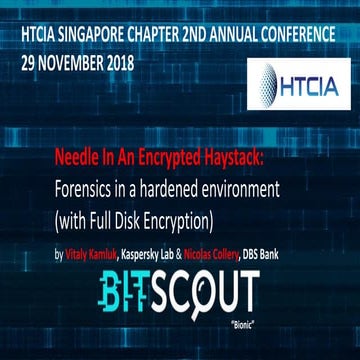 HTCIA SINGAPORE CHAPTER 2ND ANNUAL CONFERENCE
29 NOVEMBER 2018

HTCIA

Needle In An Encrypted Haystack:
Forensics in a hardened environment
(with Full Disk Encryption)

by Vitaly Kamluk, Kaspersky Lab & Nicolas Collery, DBS Bank

BITSCOUT
"Bionic"